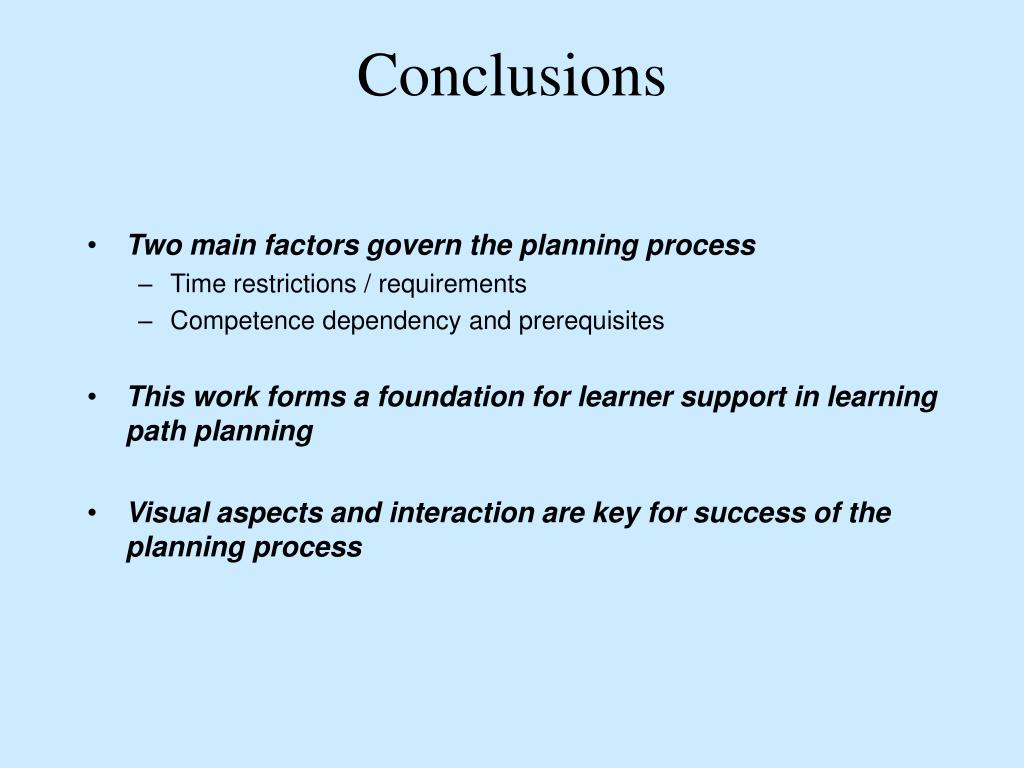 Conclusions

• Two main factors govern the planning process
  – Time restrictions / requirements
  – Competence dependency and prerequisites

• This work forms a foundation for learner support in learning path planning

• Visual aspects and interaction are key for success of the planning process